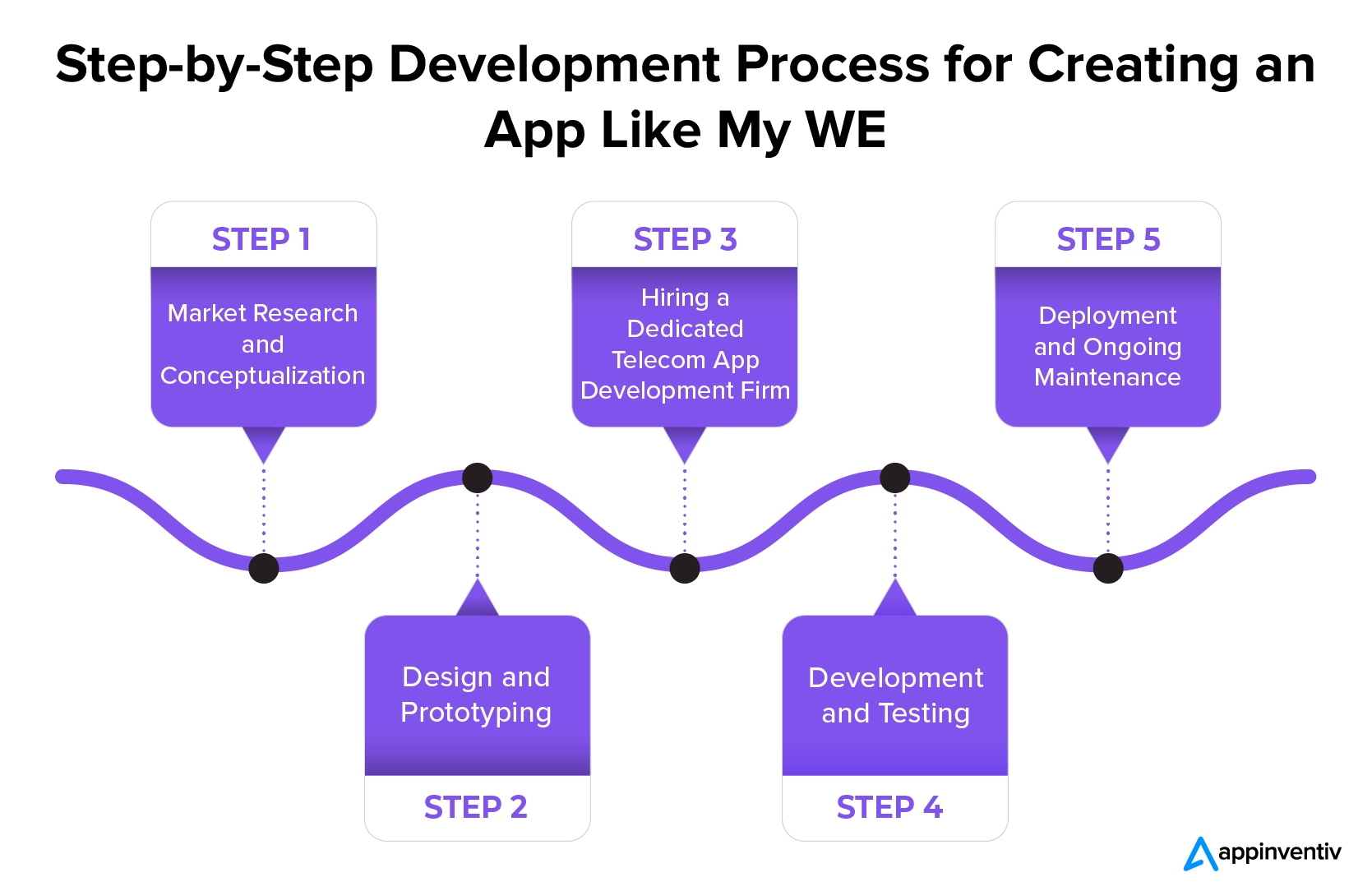 Step-by-Step Development Process for Creating an App Like My WE

STEP 1
Market Research and Conceptualization

STEP 2
Design and Prototyping

STEP 3
Hiring a Dedicated Telecom App Development Firm

STEP 4
Development and Testing

STEP 5
Deployment and Ongoing Maintenance

appinventiv